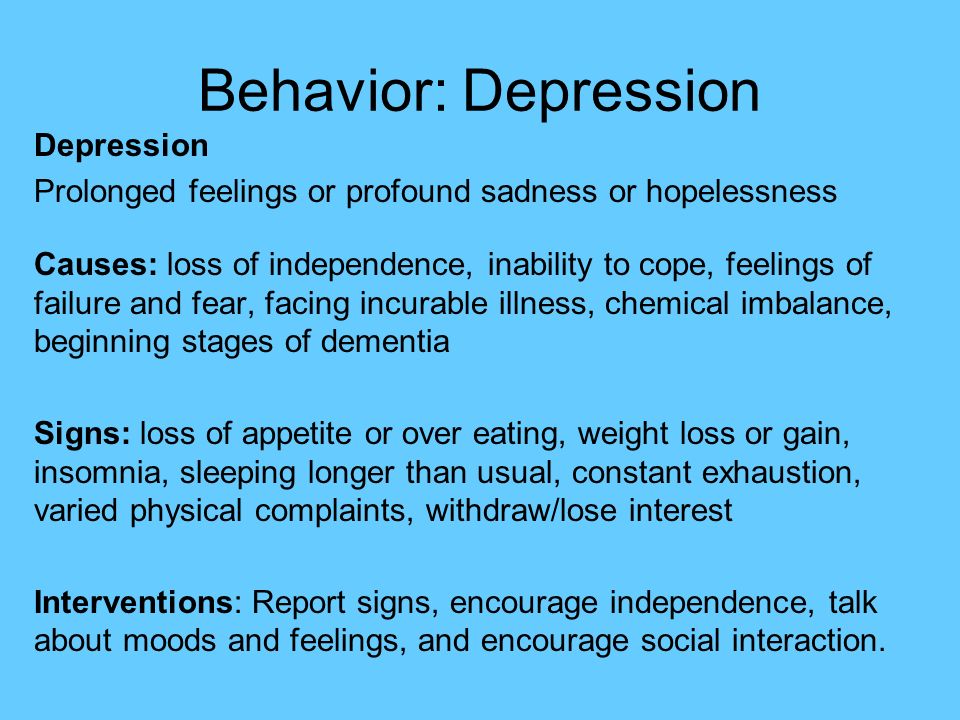 Behavior: Depression

Depression

Prolonged feelings or profound sadness or hopelessness

Causes: loss of independence, inability to cope, feelings of failure and fear, facing incurable illness, chemical imbalance, beginning stages of dementia

Signs: loss of appetite or over eating, weight loss or gain, insomnia, sleeping longer than usual, constant exhaustion, varied physical complaints, withdraw/lose interest

Interventions: Report signs, encourage independence, talk about moods and feelings, and encourage social interaction.